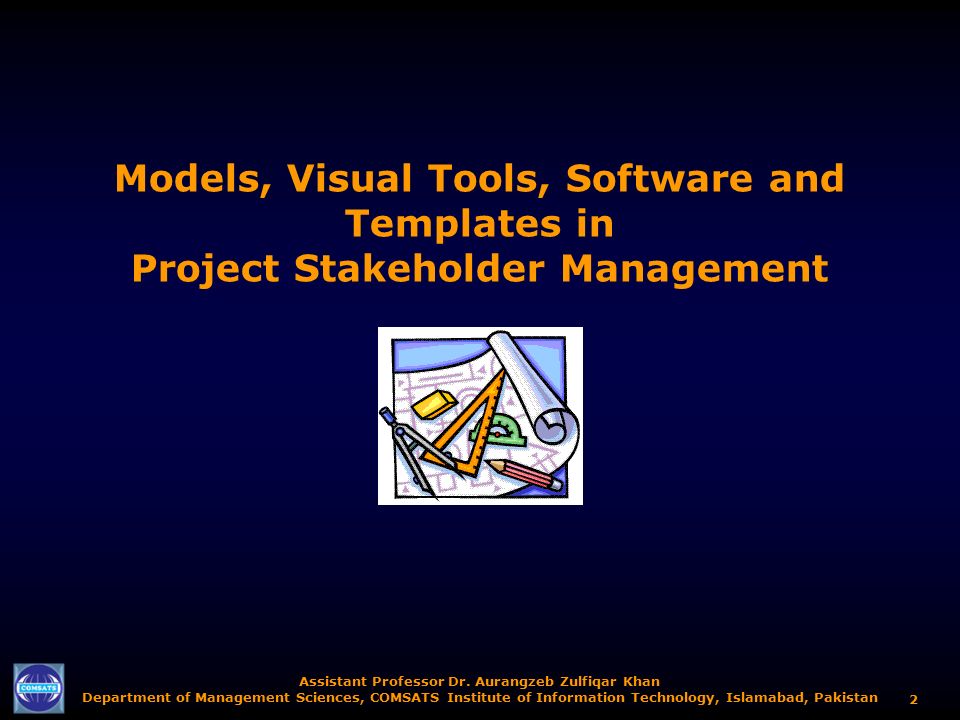 Models, Visual Tools, Software and Templates in
Project Stakeholder Management

COMSATS

Assistant Professor Dr. Aurangzeb Zulfiqar Khan
Department of Management Sciences, COMSATS Institute of Information Technology, Islamabad, Pakistan

2